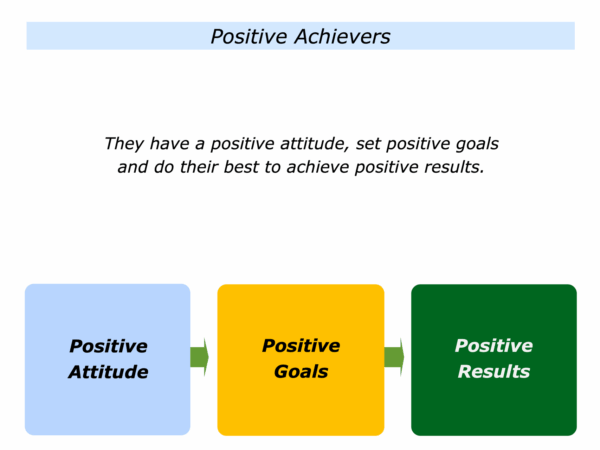 Positive Achievers

They have a positive attitude, set positive goals and do their best to achieve positive results.

Positive Attitude

Positive Goals

Positive Results